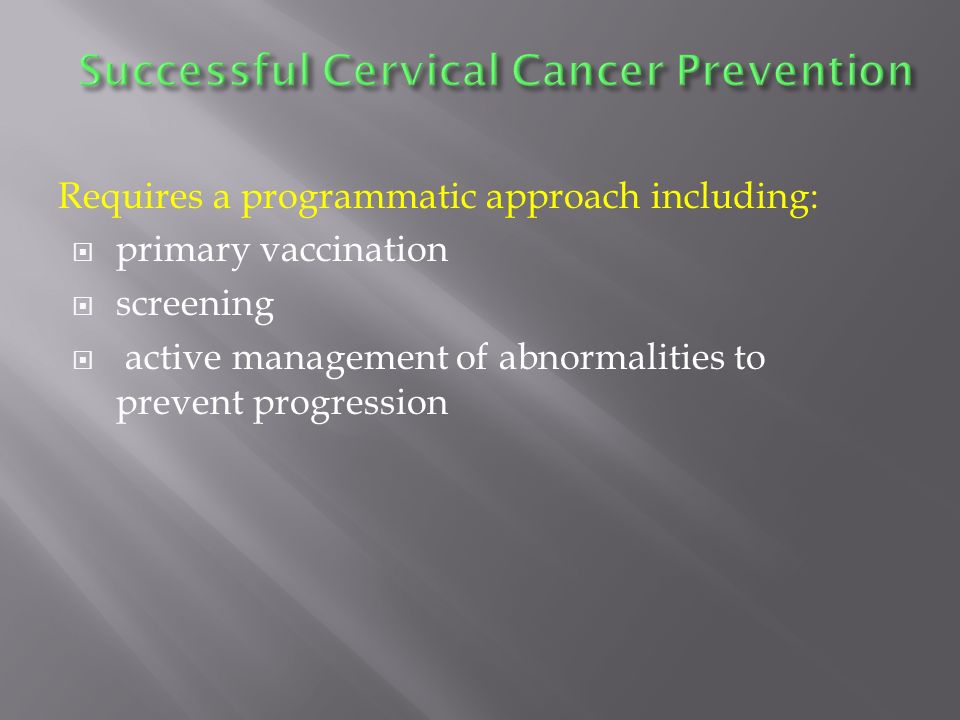 Successful Cervical Cancer Prevention

Requires a programmatic approach including:

- primary vaccination
- screening
- active management of abnormalities to prevent progression